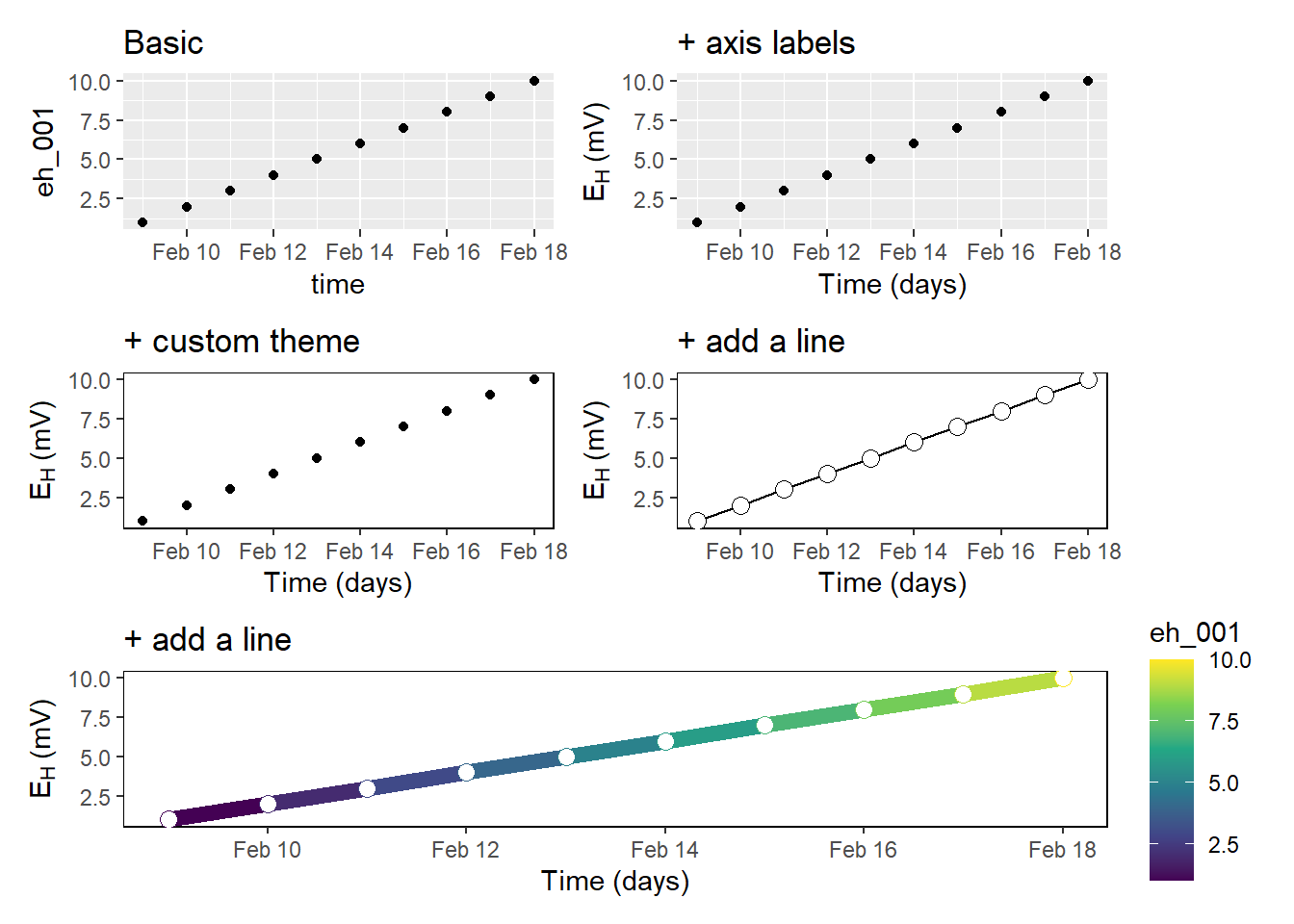 Basic

eh_001

10.0
7.5
5.0
2.5

Feb 10 Feb 12 Feb 14 Feb 16 Feb 18

time

+ axis labels

$E_H$ (mV)

10.0
7.5
5.0
2.5

Feb 10 Feb 12 Feb 14 Feb 16 Feb 18

Time (days)

+ custom theme

$E_H$ (mV)

10.0
7.5
5.0
2.5

Feb 10 Feb 12 Feb 14 Feb 16 Feb 18

Time (days)

+ add a line

$E_H$ (mV)

10.0
7.5
5.0
2.5

Feb 10 Feb 12 Feb 14 Feb 16 Feb 18

Time (days)

+ add a line

$E_H$ (mV)

10.0
7.5
5.0
2.5

Feb 10 Feb 12 Feb 14 Feb 16 Feb 18

Time (days)

eh_001
10.0
7.5
5.0
2.5